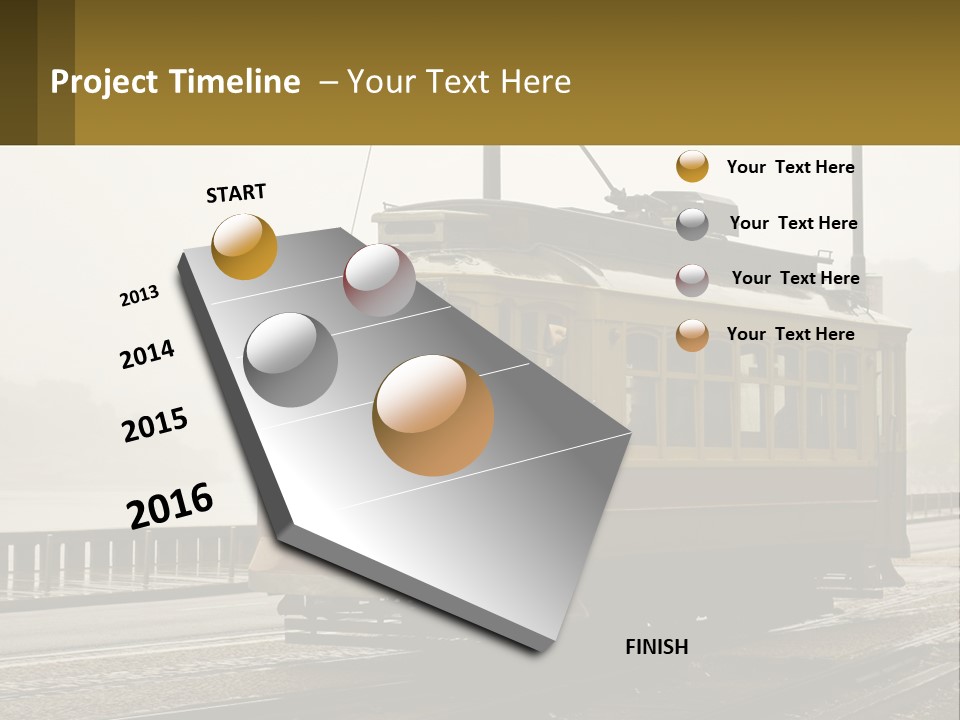 Project Timeline – Your Text Here

START

2013

2014

2015

2016

FINISH

Your Text Here

Your Text Here

Your Text Here

Your Text Here